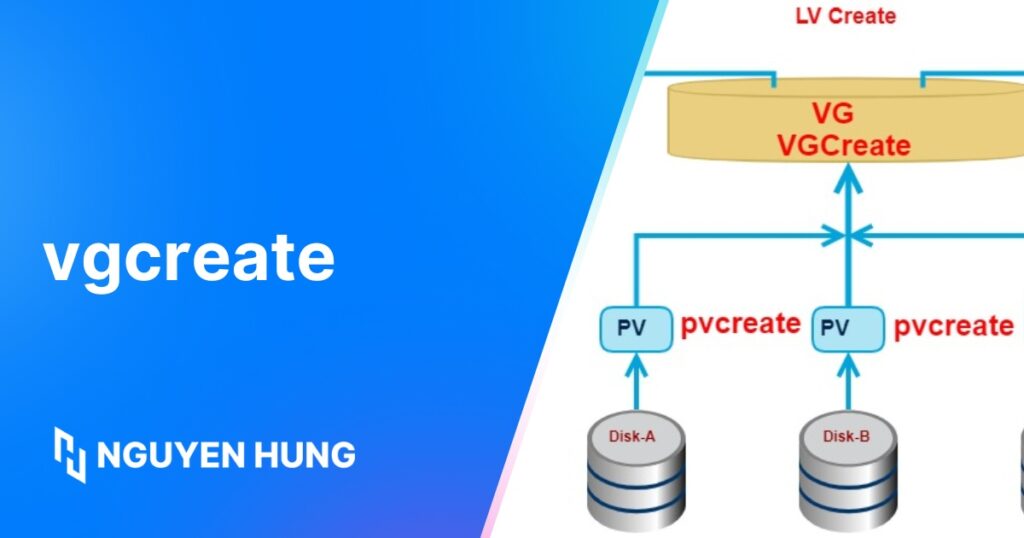 vgcreate

NGUYEN HUNG

LV Create

VG
VGCreate

PV pvcreate PV pvcreate

Disk-A Disk-B